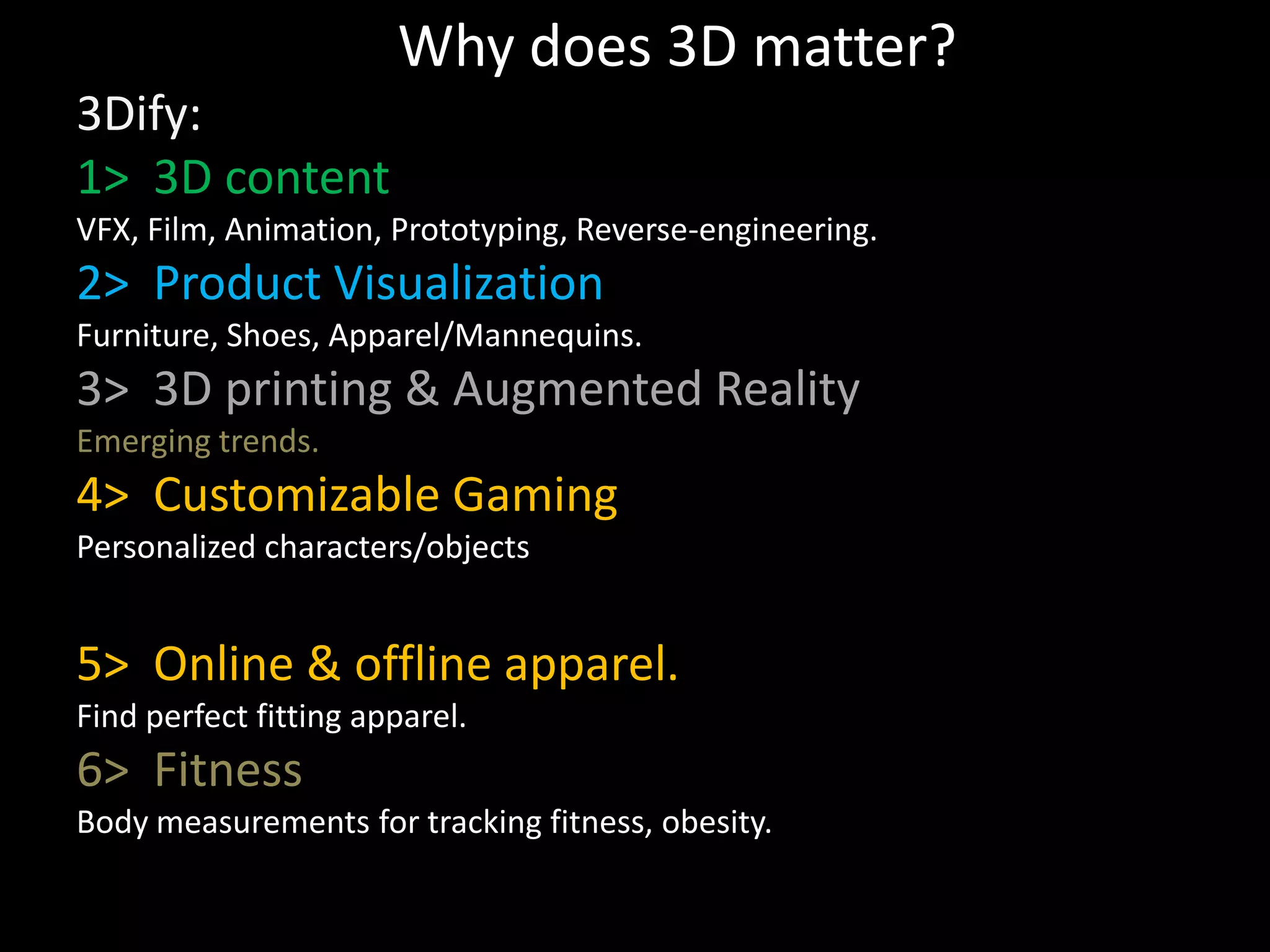 Why does 3D matter?

3Dify:

1> 3D content

VFX, Film, Animation, Prototyping, Reverse-engineering.

2> Product Visualization

Furniture, Shoes, Apparel/Mannequins.

3> 3D printing & Augmented Reality

Emerging trends.

4> Customizable Gaming

Personalized characters/objects

5> Online & offline apparel.

Find perfect fitting apparel.

6> Fitness

Body measurements for tracking fitness, obesity.